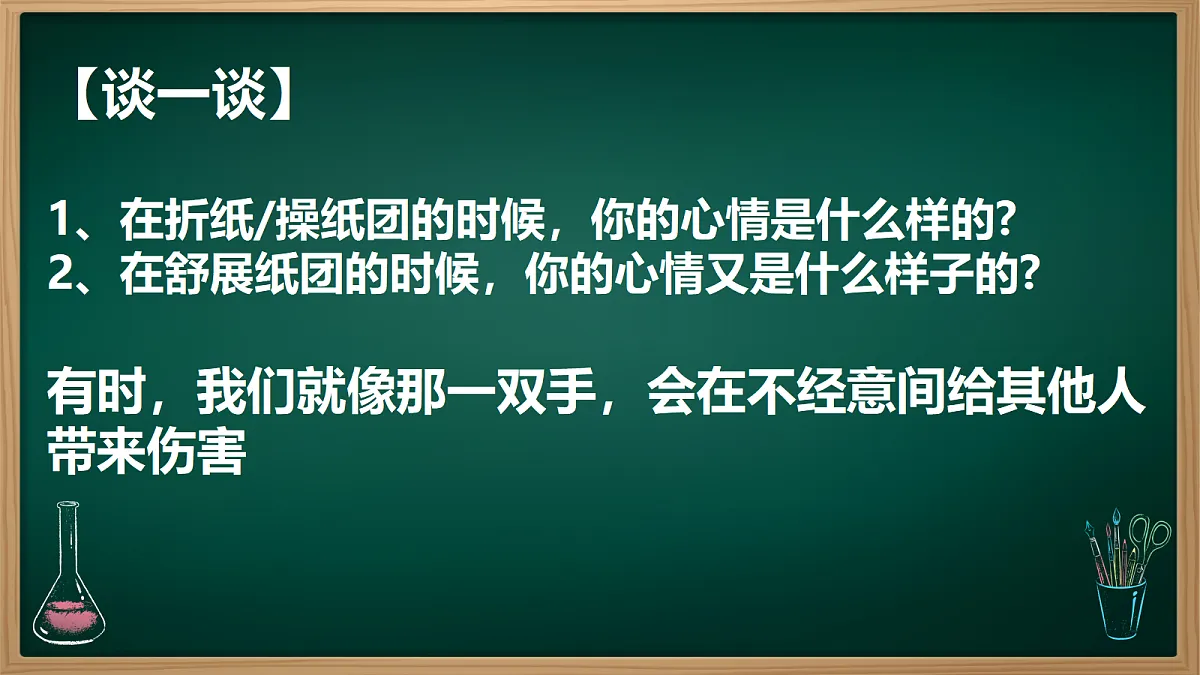 【谈一谈】

1、在折纸/操纸团的时候，你的心情是什么样的?
2、在舒展纸团的时候，你的心情又是什么样子的?

有时，我们就像那一双手，会在不经意间给其他人带来伤害